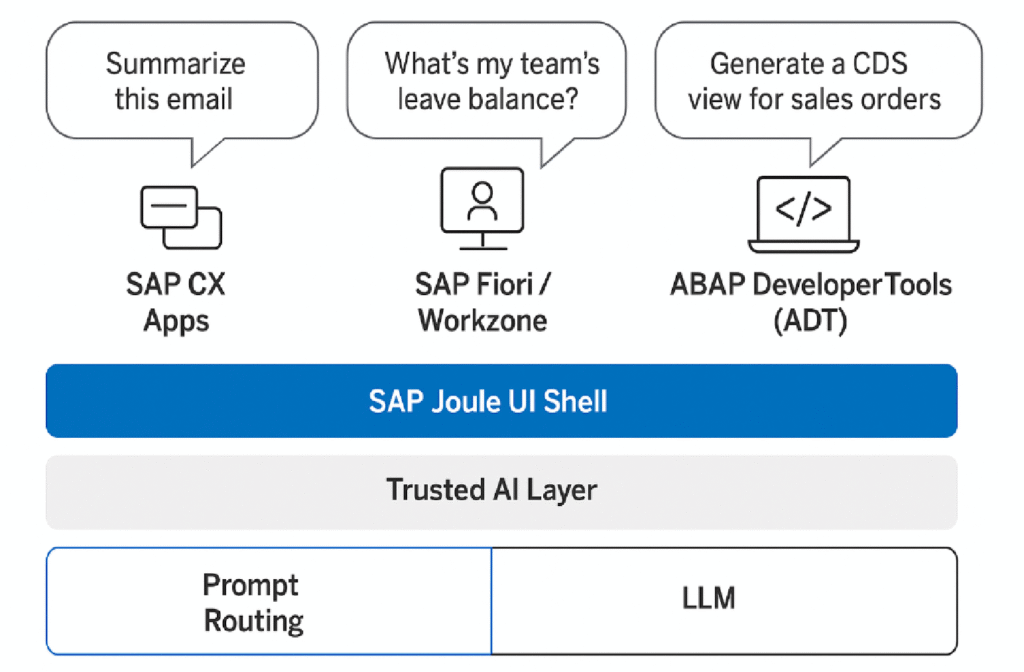 Summarize this email

What's my team's leave balance?

Generate a CDS view for sales orders

</>

SAP CX Apps

SAP Fiori / Workzone

ABAP DeveloperTools (ADT)

SAP Joule UI Shell

Trusted AI Layer

Prompt Routing

LLM